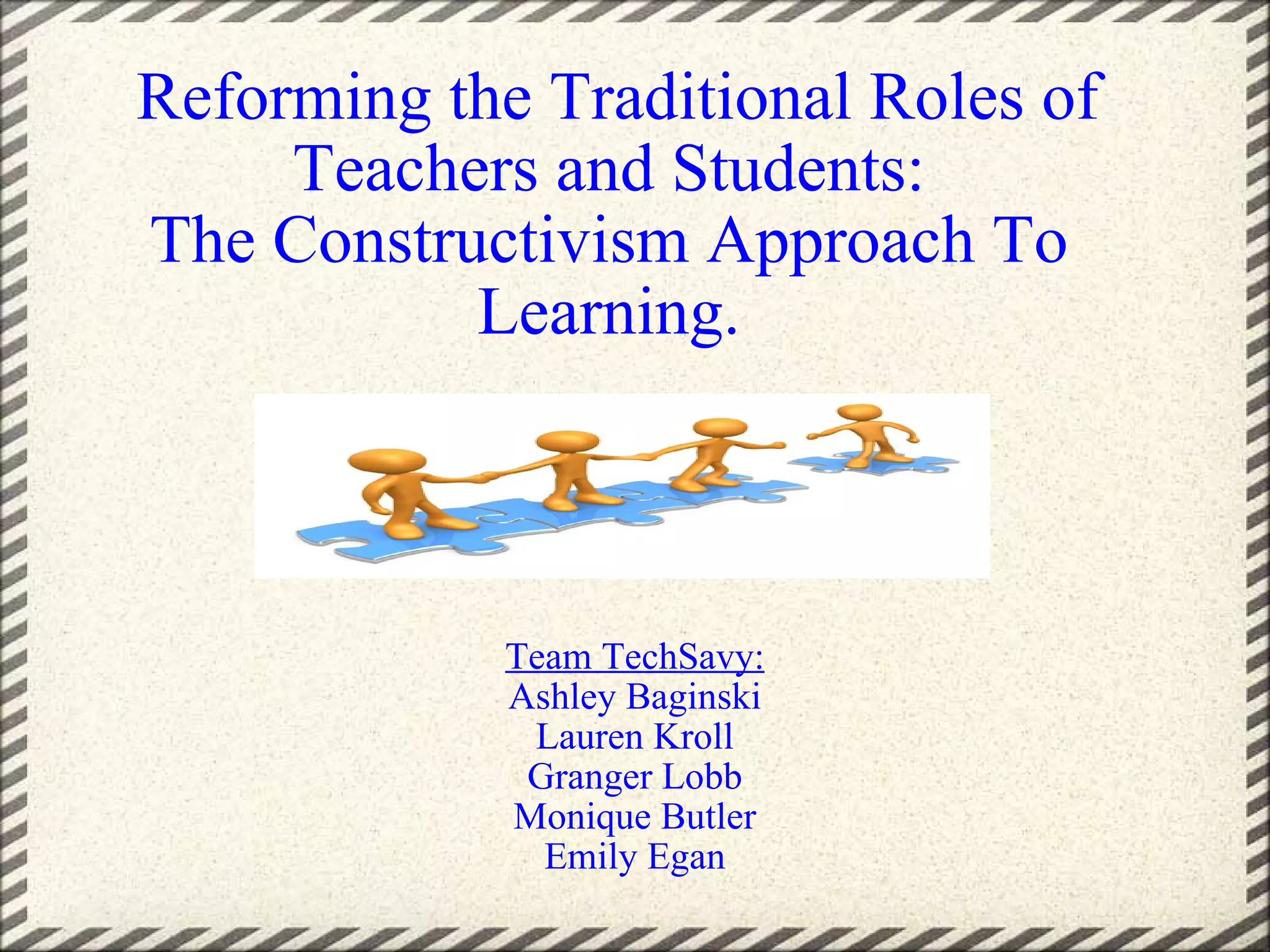 Reforming the Traditional Roles of Teachers and Students:
The Constructivism Approach To Learning.

Team TechSavy:
Ashley Baginski
Lauren Kroll
Granger Lobb
Monique Butler
Emily Egan